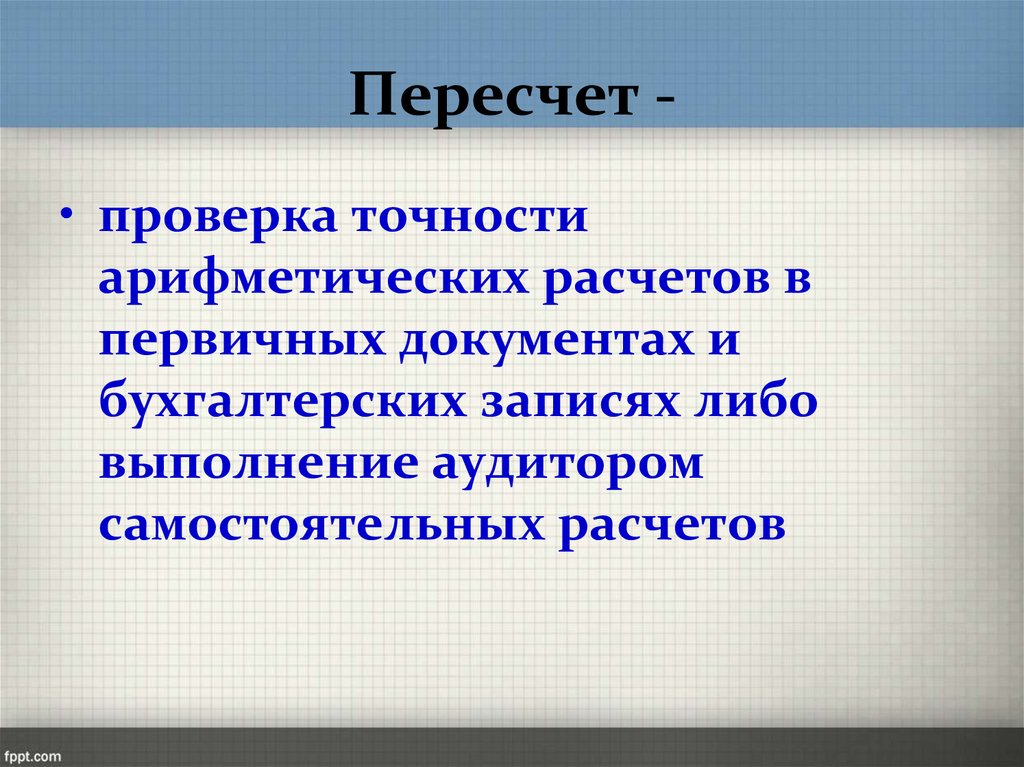 Пересчет -

• проверка точности арифметических расчетов в первичных документах и бухгалтерских записях либо выполнение аудитором самостоятельных расчетов

fppt.com